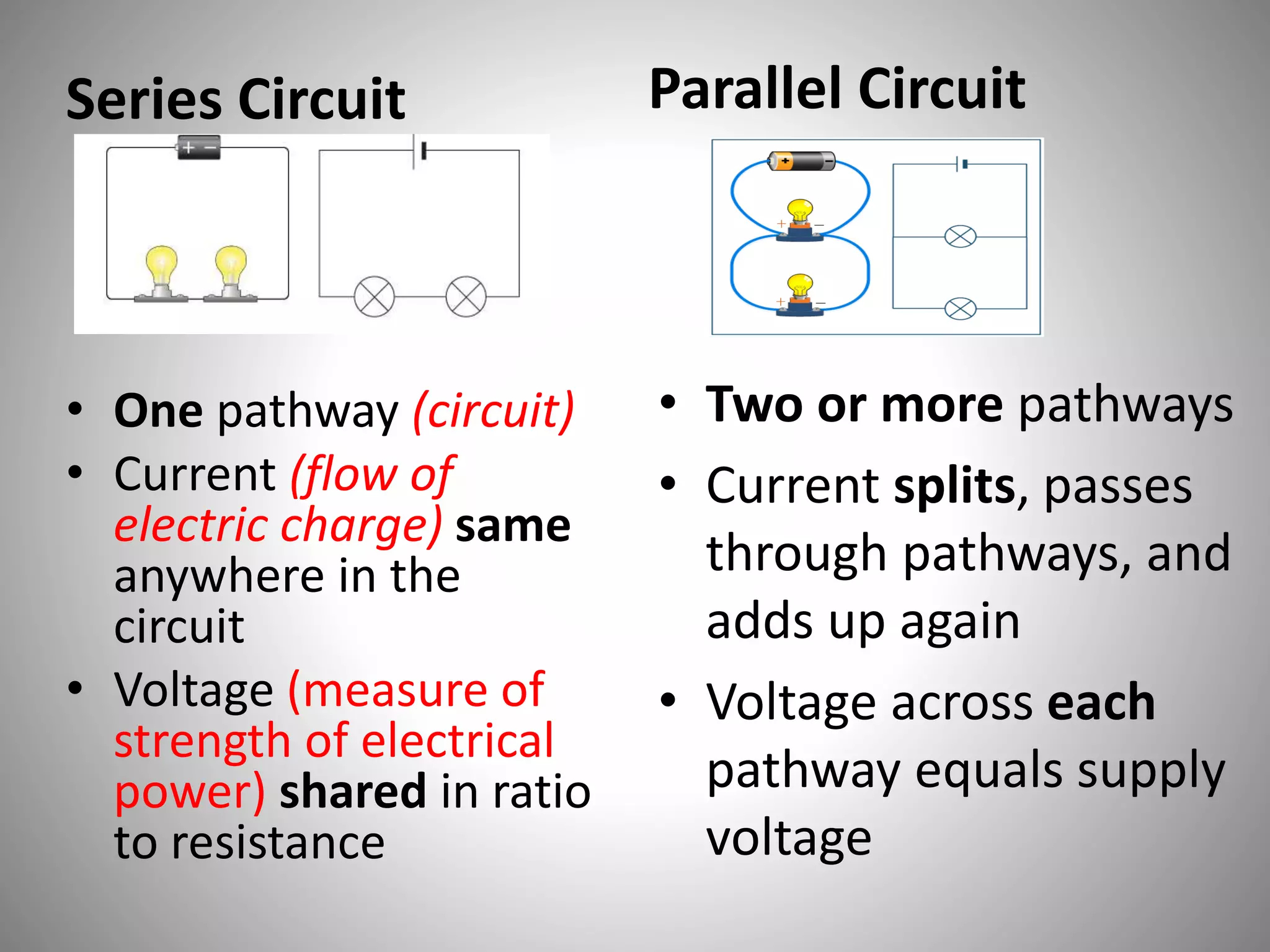 Series Circuit

+ −

• One pathway (circuit)
• Current (flow of electric charge) same anywhere in the circuit
• Voltage (measure of strength of electrical power) shared in ratio to resistance

Parallel Circuit

+ −

+ −

+ −

• Two or more pathways
• Current splits, passes through pathways, and adds up again
• Voltage across each pathway equals supply voltage